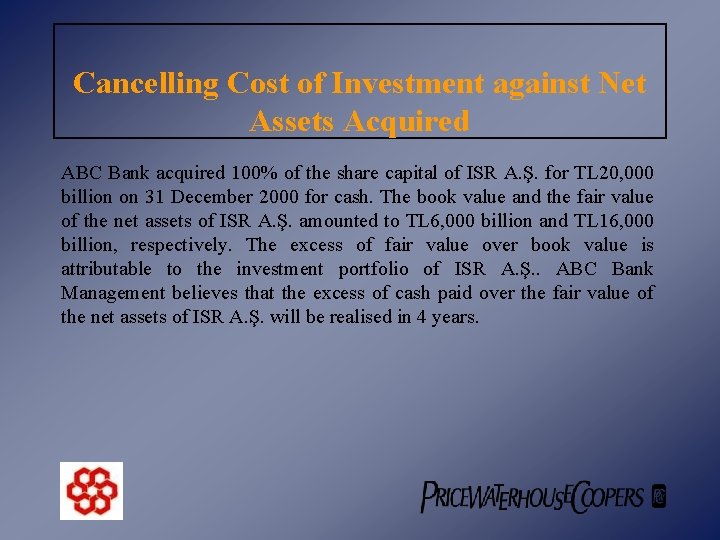 Cancelling Cost of Investment against Net Assets Acquired

ABC Bank acquired 100% of the share capital of ISR A.Ş. for TL20,000 billion on 31 December 2000 for cash. The book value and the fair value of the net assets of ISR A.Ş. amounted to TL6,000 billion and TL16,000 billion, respectively. The excess of fair value over book value is attributable to the investment portfolio of ISR A.Ş.. ABC Bank Management believes that the excess of cash paid over the fair value of the net assets of ISR A.Ş. will be realised in 4 years.

PRICEWATERHOUSECOOPERS